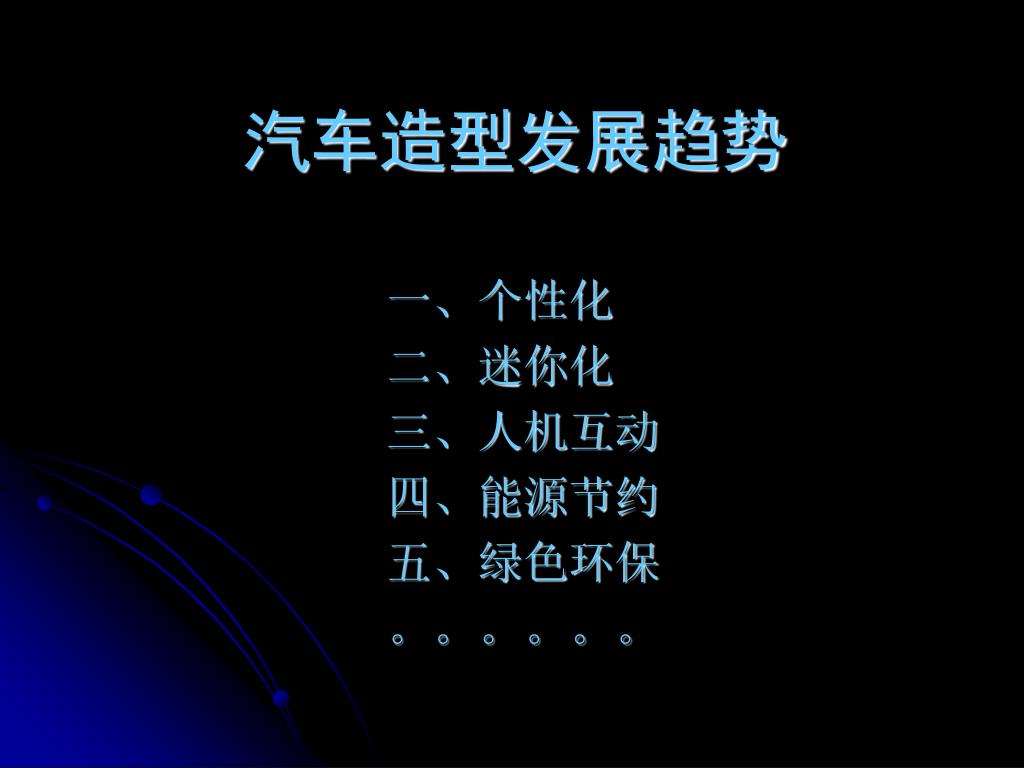 汽车造型发展趋势

一、个性化
二、迷你化
三、人机互动
四、能源节约
五、绿色环保
。。。。。。